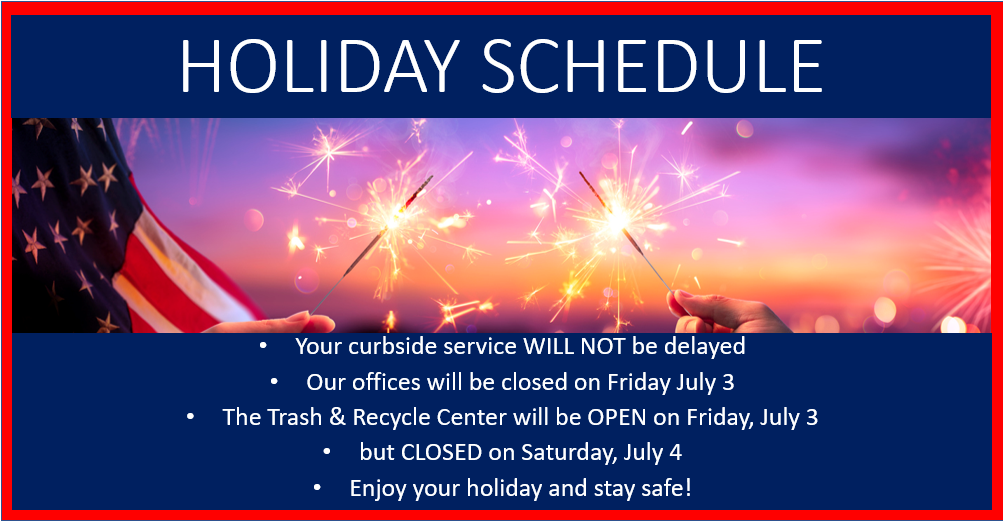 HOLIDAY SCHEDULE

• Your curbside service WILL NOT be delayed
• Our offices will be closed on Friday July 3
• The Trash & Recycle Center will be OPEN on Friday, July 3
• but CLOSED on Saturday, July 4
• Enjoy your holiday and stay safe!